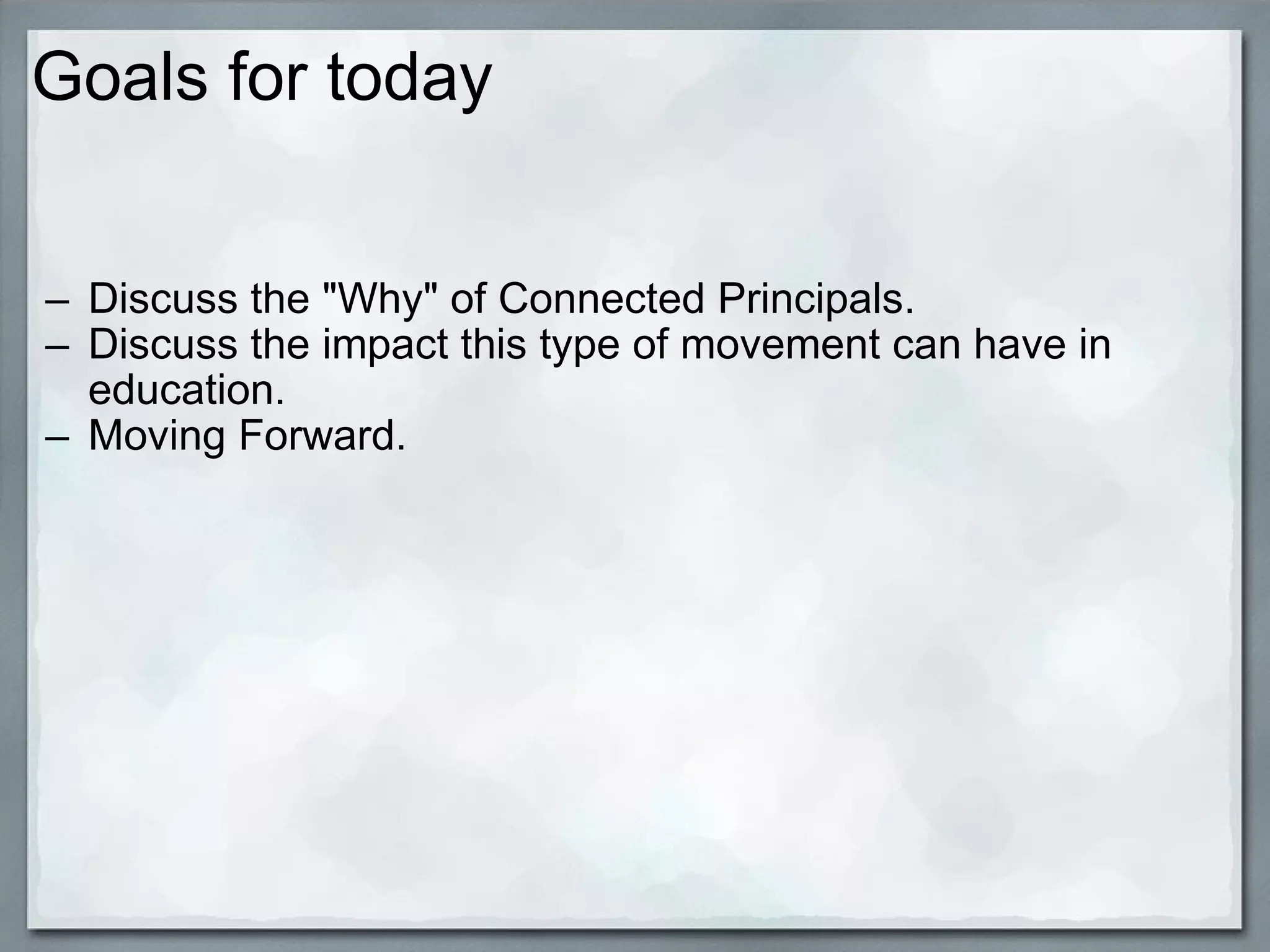 Goals for today

– Discuss the "Why" of Connected Principals.
– Discuss the impact this type of movement can have in education.
– Moving Forward.